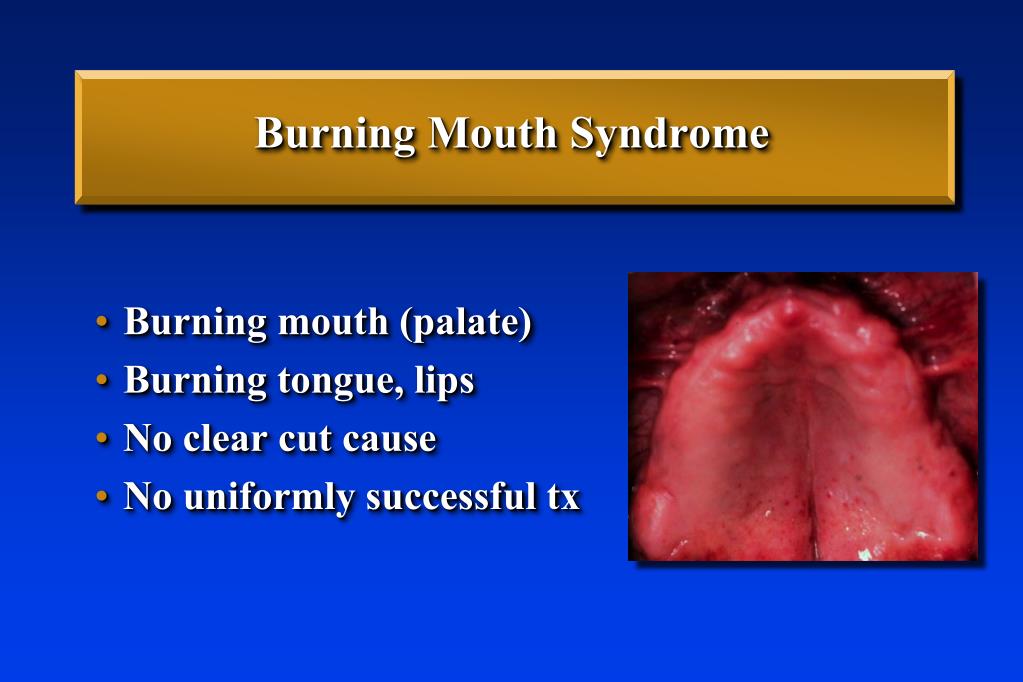 Burning Mouth Syndrome

• Burning mouth (palate)
• Burning tongue, lips
• No clear cut cause
• No uniformly successful tx